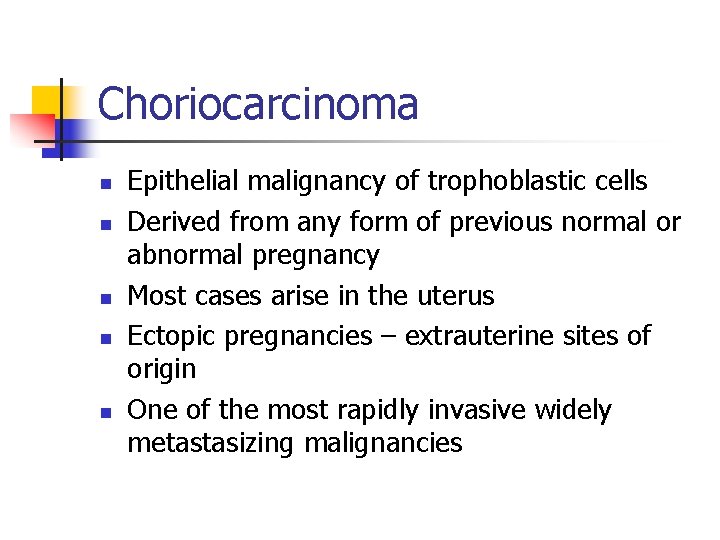 Choriocarcinoma

- Epithelial malignancy of trophoblastic cells
- Derived from any form of previous normal or abnormal pregnancy
- Most cases arise in the uterus
- Ectopic pregnancies – extrauterine sites of origin
- One of the most rapidly invasive widely metastasizing malignancies